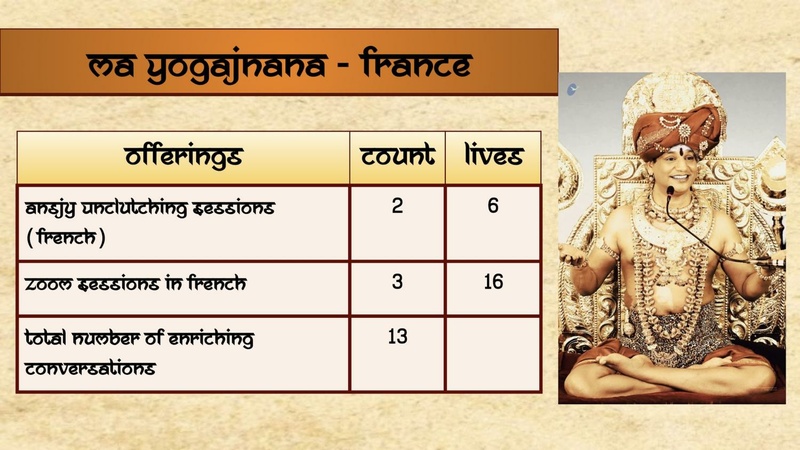 ma yogajnana - france

| offerings | count | lives |
|---|---|---|
| ansjy unclutching sessions (french) | 2 | 6 |
| zoom sessions in french | 3 | 16 |
| total number of enriching conversations | 13 | |